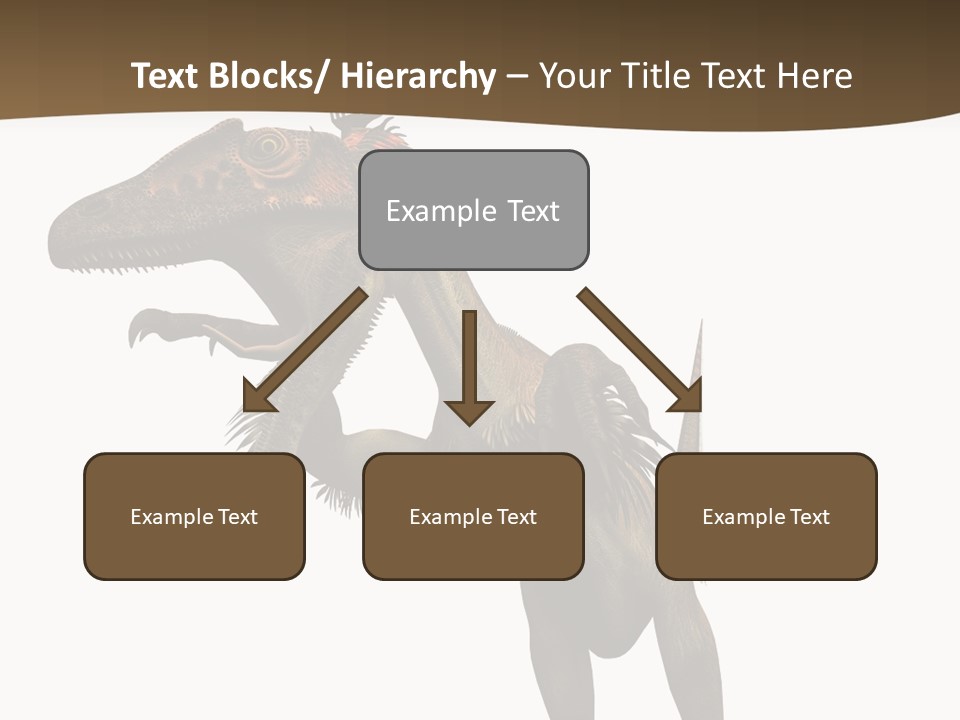 Text Blocks/ Hierarchy – Your Title Text Here

Example Text

Example Text

Example Text

Example Text